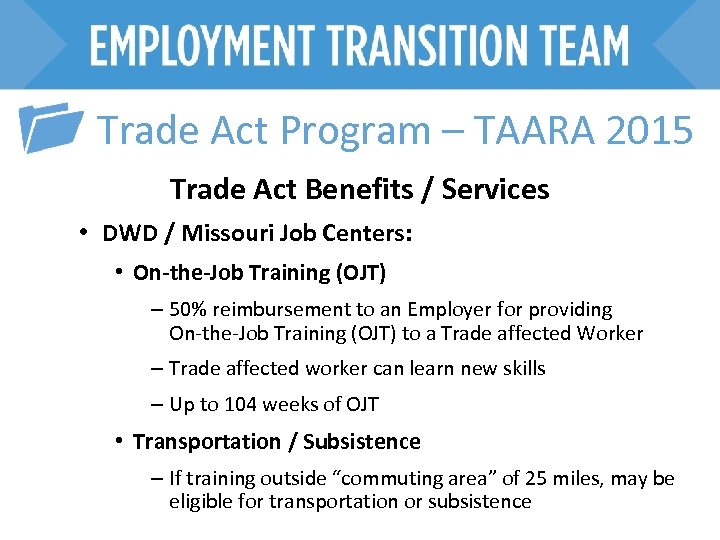 EMPLOYMENT TRANSITION TEAM

Trade Act Program – TAARA 2015

Trade Act Benefits / Services

• DWD / Missouri Job Centers:

• On-the-Job Training (OJT)

– 50% reimbursement to an Employer for providing On-the-Job Training (OJT) to a Trade affected Worker

– Trade affected worker can learn new skills

– Up to 104 weeks of OJT

• Transportation / Subsistence

– If training outside “commuting area” of 25 miles, may be eligible for transportation or subsistence